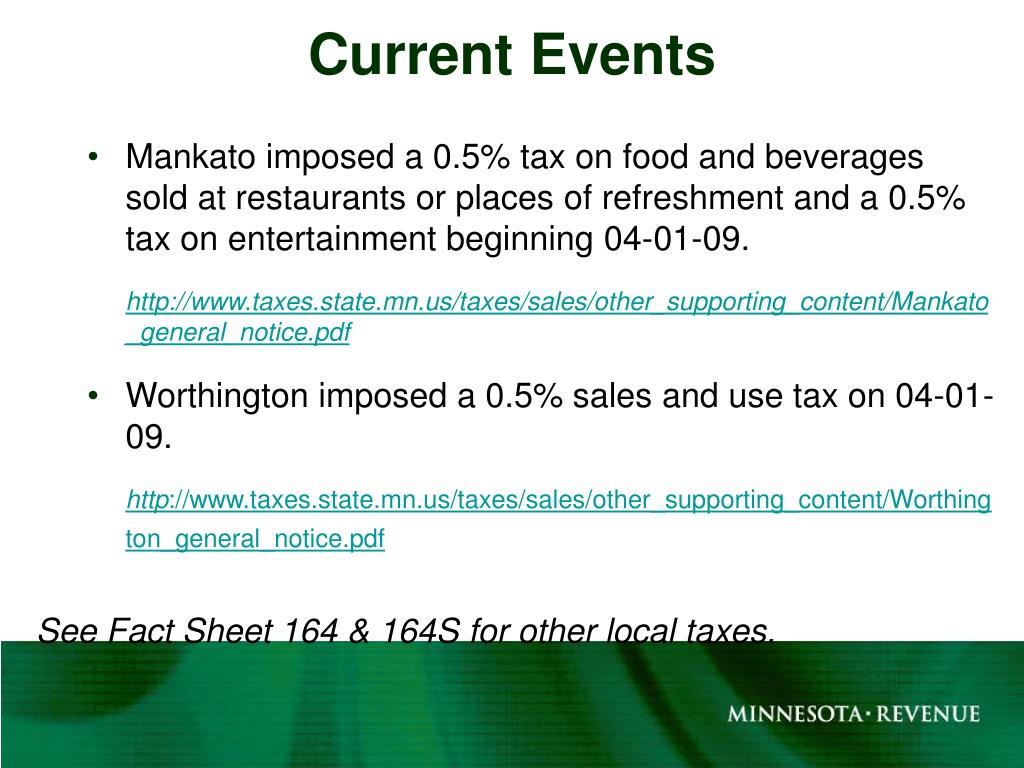 Current Events

• Mankato imposed a 0.5% tax on food and beverages sold at restaurants or places of refreshment and a 0.5% tax on entertainment beginning 04-01-09.

http://www.taxes.state.mn.us/taxes/sales/other_supporting_content/Mankato_general_notice.pdf

• Worthington imposed a 0.5% sales and use tax on 04-01-09.

http://www.taxes.state.mn.us/taxes/sales/other_supporting_content/Worthington_general_notice.pdf

See Fact Sheet 164 & 164S for other local taxes.

MINNESOTA • REVENUE